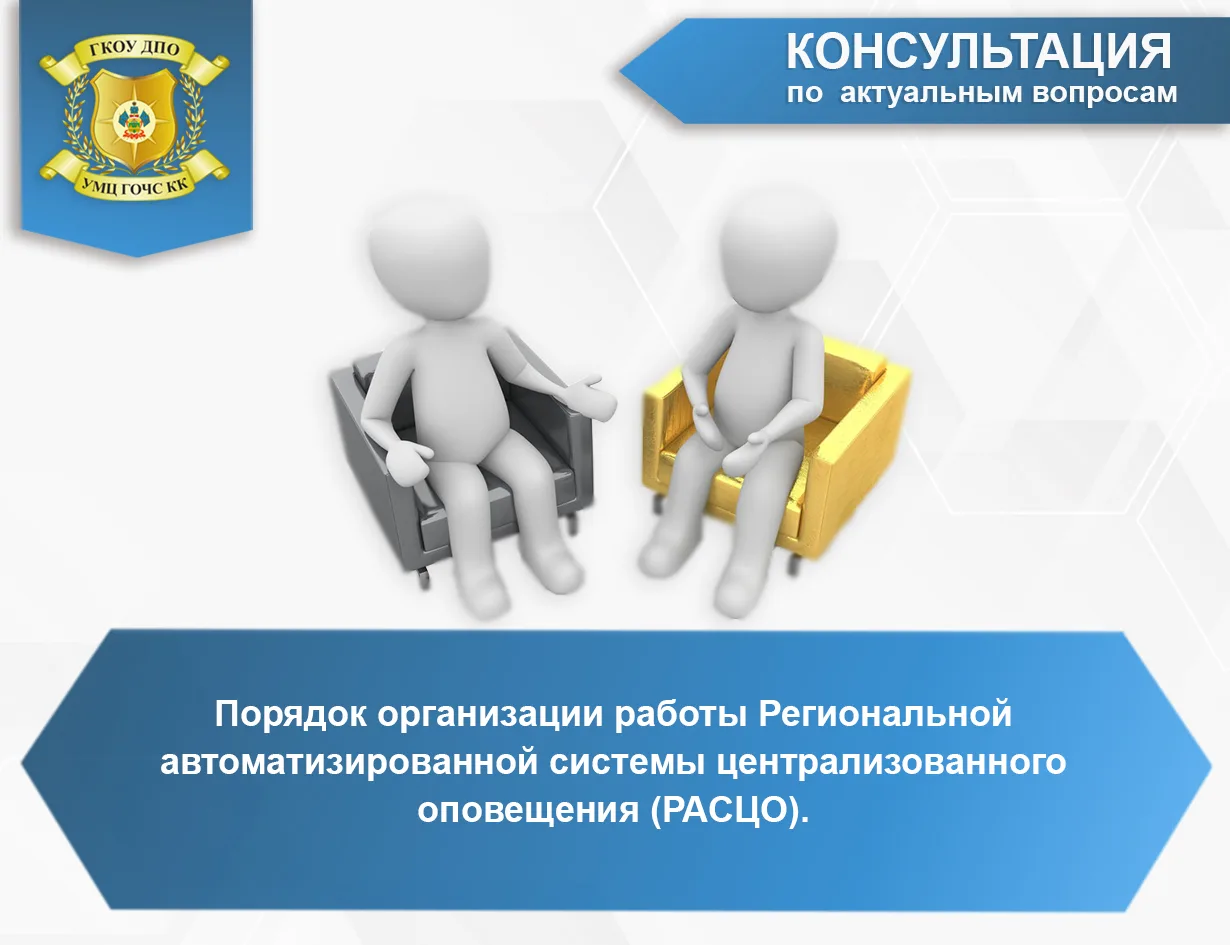 ГКОУ ДПО
УМЦ ГОЧС КК

КОНСУЛЬТАЦИЯ
по актуальным вопросам

Порядок организации работы Региональной автоматизированной системы централизованного оповещения (РАСЦО).